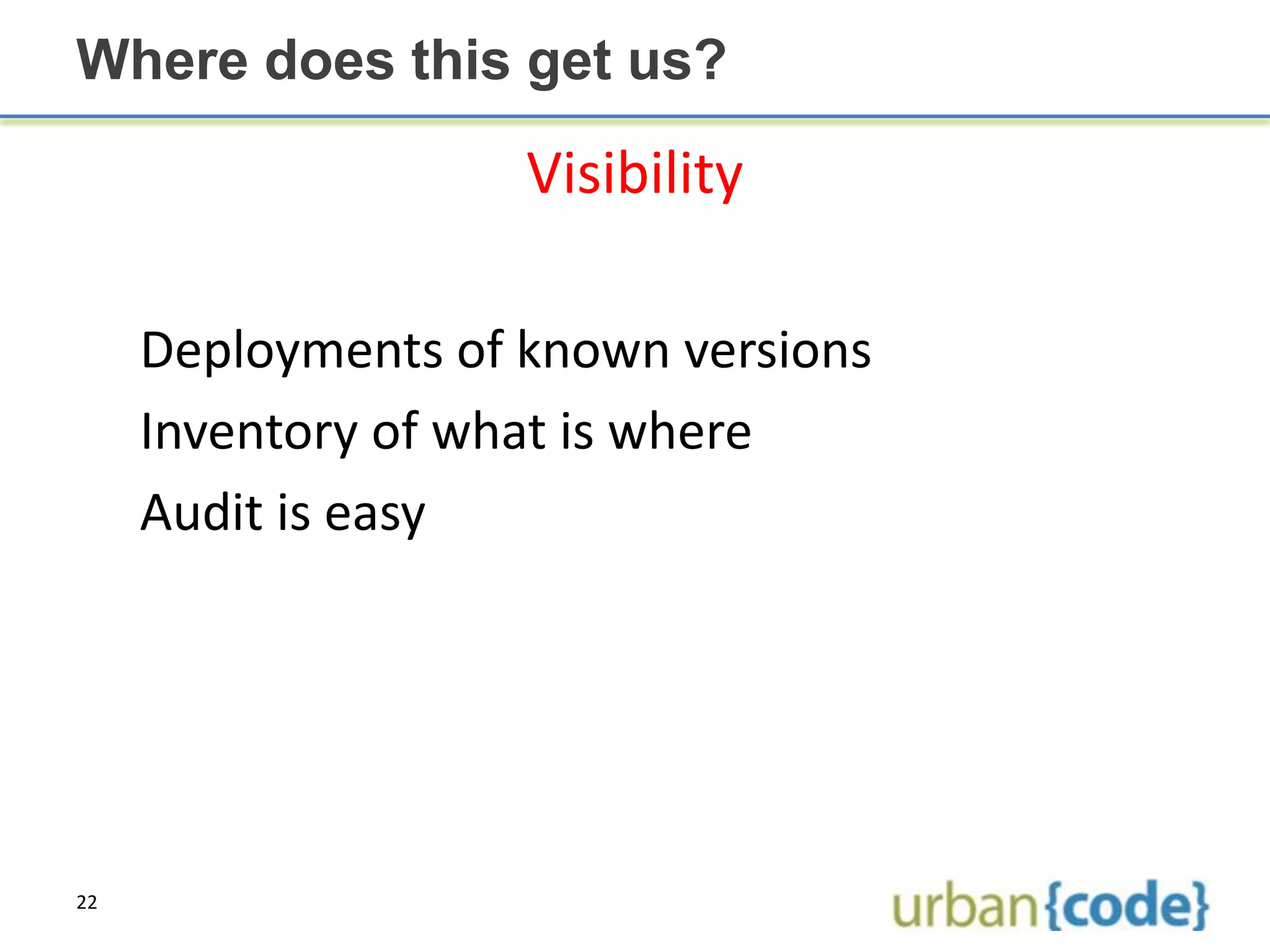 Where does this get us?

Visibility

Deployments of known versions

Inventory of what is where

Audit is easy

22

urban{code}